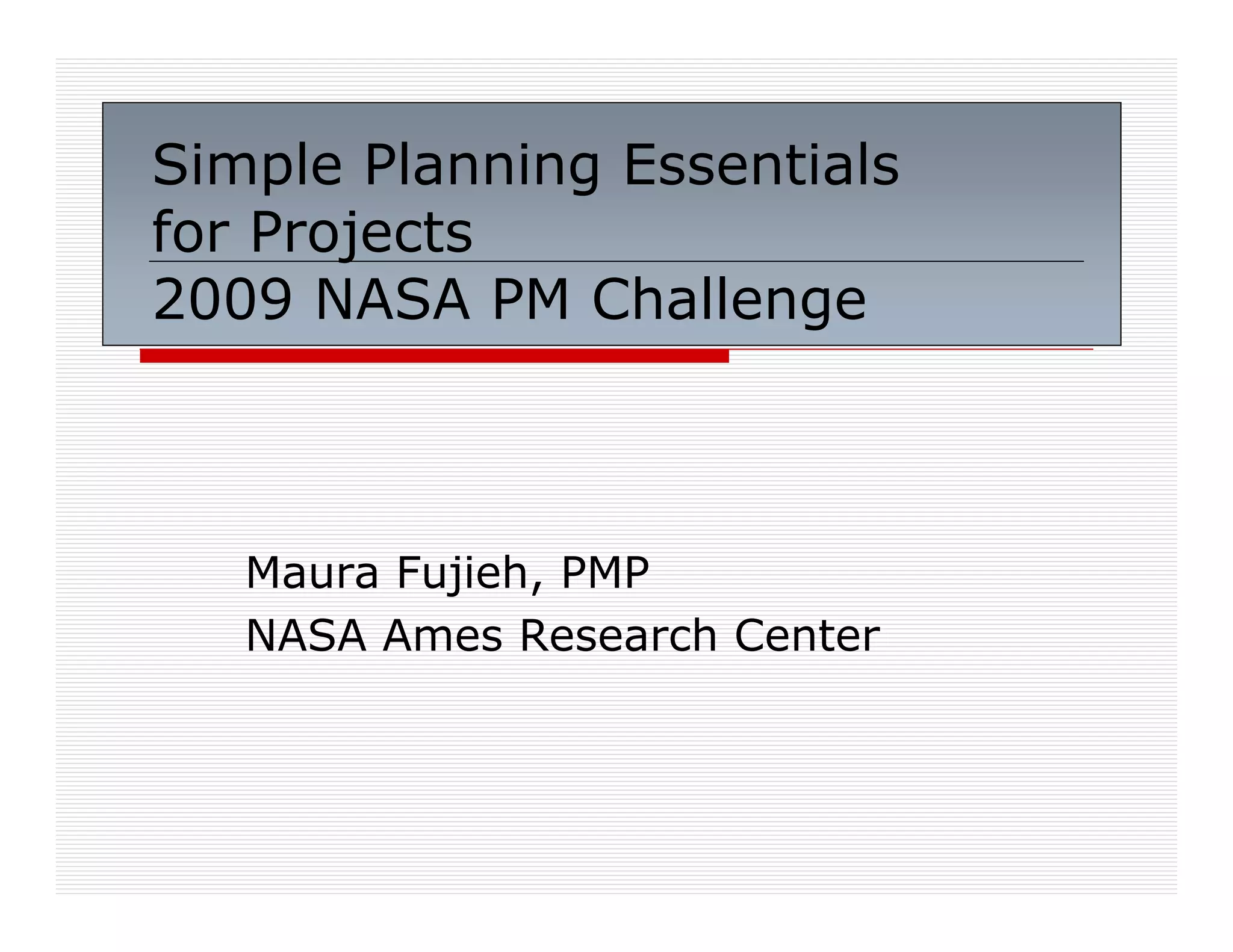 Simple Planning Essentials for Projects
2009 NASA PM Challenge

Maura Fujieh, PMP
NASA Ames Research Center